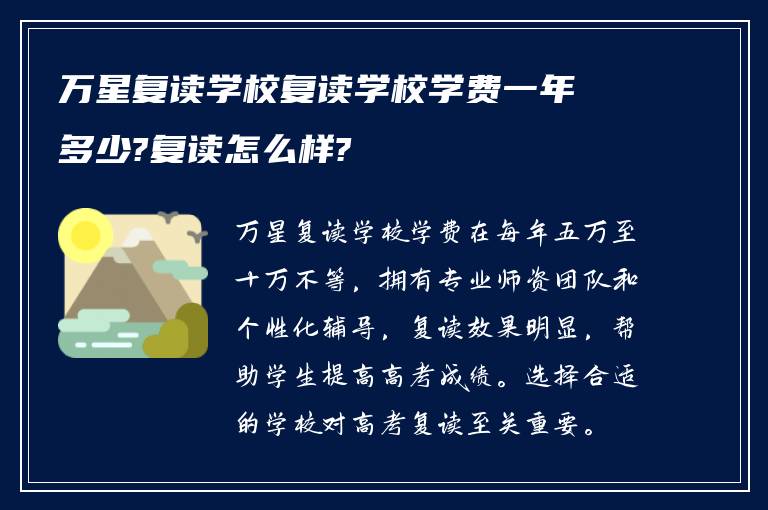 万星复读学校复读学校学费一年多少?复读怎么样?

万星复读学校学费在每年五万至十万不等，拥有专业师资团队和个性化辅导，复读效果明显，帮助学生提高高考成绩。选择合适的学校对高考复读至关重要。